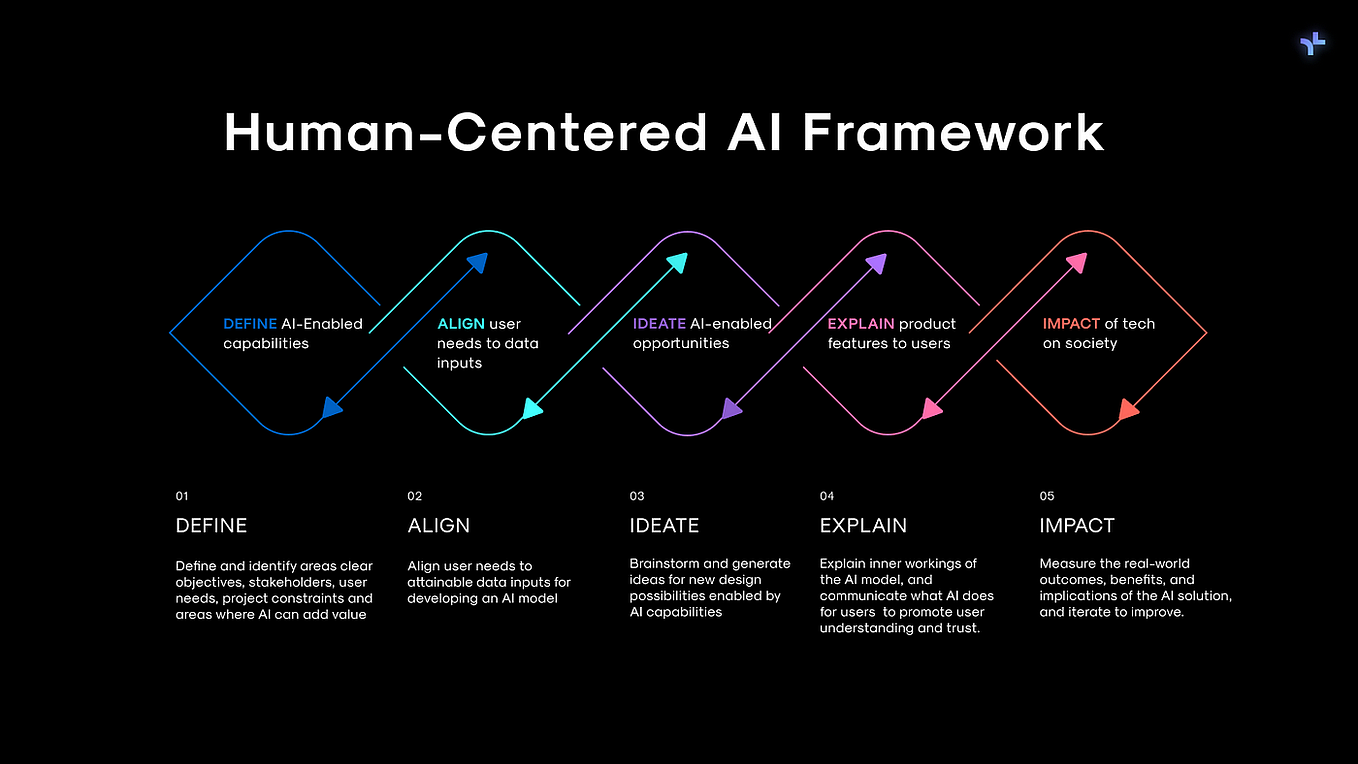 Human-Centered AI Framework

DEFINE AI-Enabled capabilities

ALIGN user needs to data inputs

IDEATE AI-enabled opportunities

EXPLAIN product features to users

IMPACT of tech on society

01

DEFINE

Define and identify areas clear objectives, stakeholders, user needs, project constraints and areas where AI can add value

02

ALIGN

Align user needs to attainable data inputs for developing an AI model

03

IDEATE

Brainstorm and generate ideas for new design possibilities enabled by AI capabilities

04

EXPLAIN

Explain inner workings of the AI model, and communicate what AI does for users to promote user understanding and trust.

05

IMPACT

Measure the real-world outcomes, benefits, and implications of the AI solution, and iterate to improve.